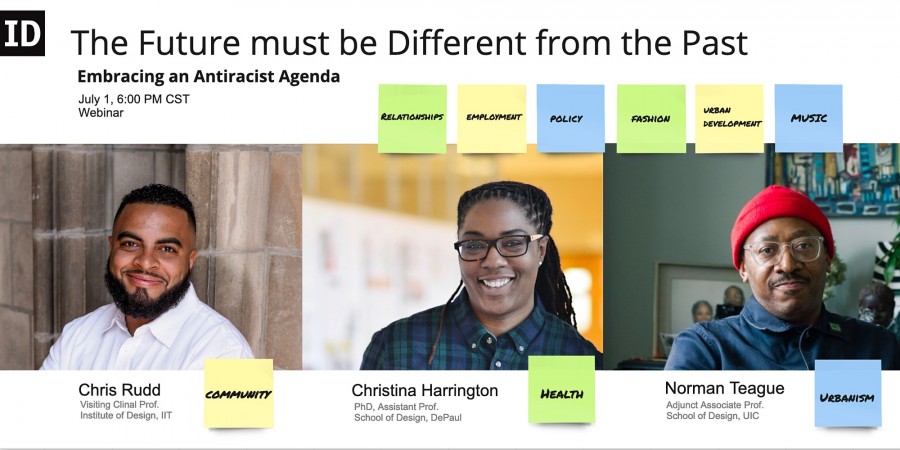 ID

The Future must be Different from the Past

Embracing an Antiracist Agenda

July 1, 6:00 PM CST
Webinar

RELATIONSHIPS

EMPLOYMENT

POLICY

FASHION

URBAN DEVELOPMENT

MUSIC

Chris Rudd
Visiting Clinal Prof.
Institute of Design, IIT

COMMUNITY

Christina Harrington
PhD, Assistant Prof.
School of Design, DePaul

HEALTH

Norman Teague
Adjunct Associate Prof.
School of Design, UIC

URBANISM